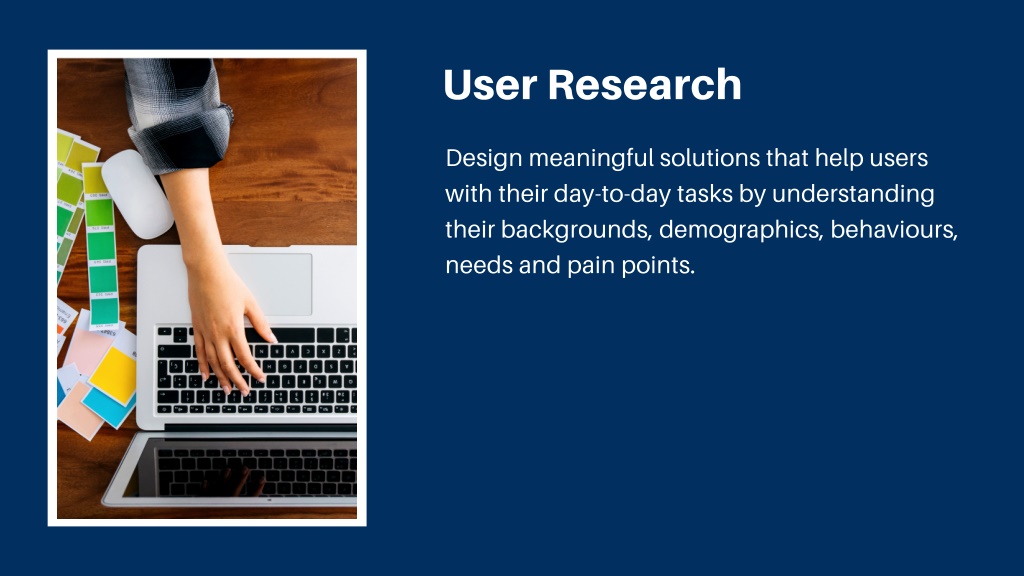 User Research

Design meaningful solutions that help users with their day-to-day tasks by understanding their backgrounds, demographics, behaviours, needs and pain points.